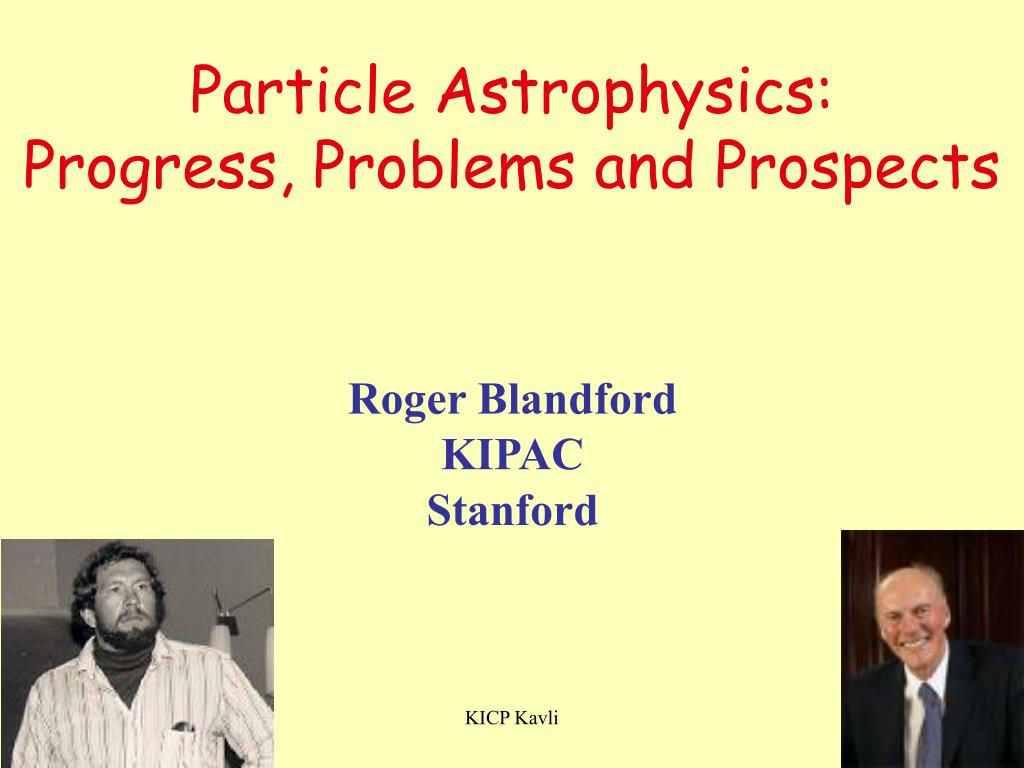 Particle Astrophysics:
Progress, Problems and Prospects

Roger Blandford
KIPAC
Stanford

KICP Kavli